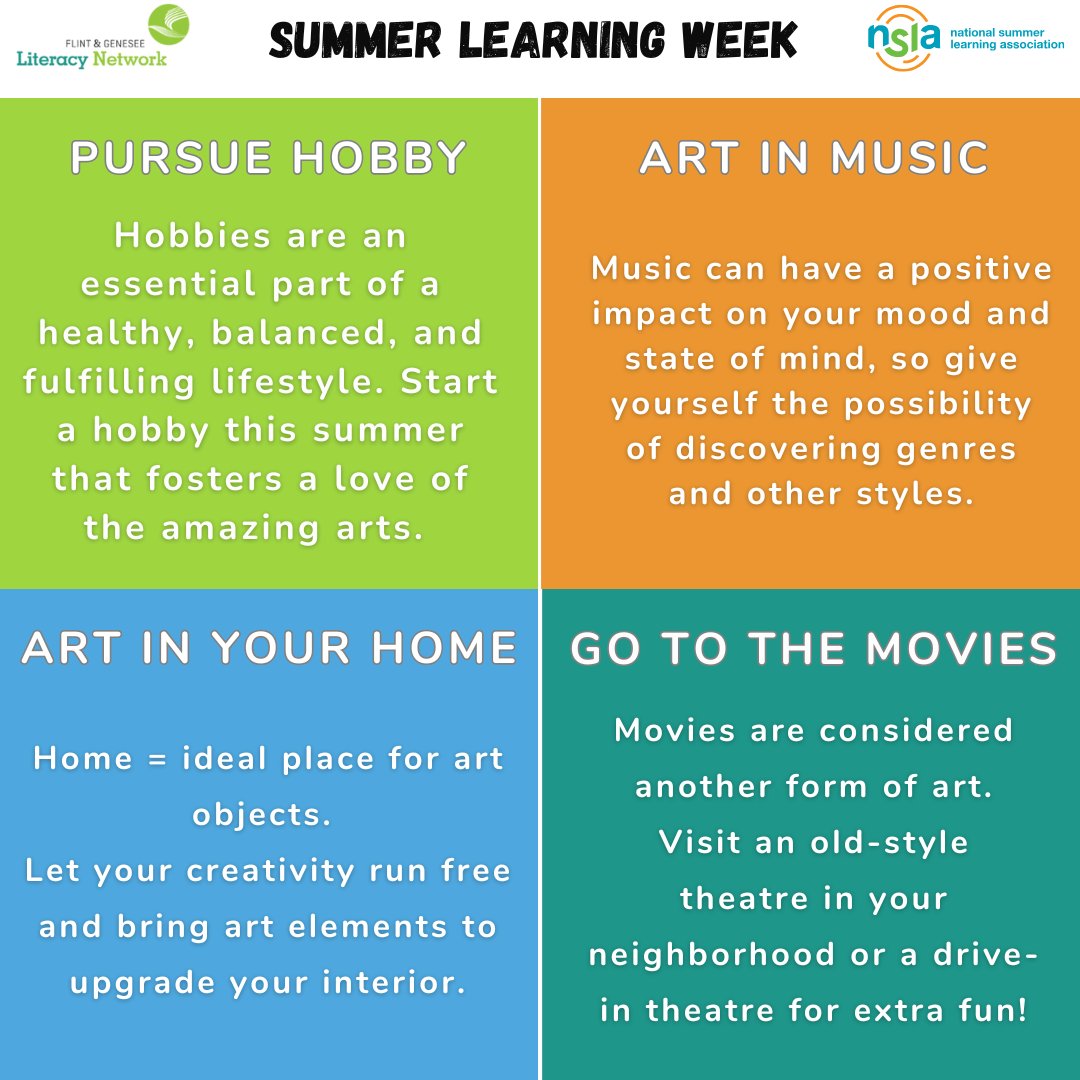 FLINT & GENESEE Literacy Network

SUMMER LEARNING WEEK

nsla national summer learning association

PURSUE HOBBY

Hobbies are an essential part of a healthy, balanced, and fulfilling lifestyle. Start a hobby this summer that fosters a love of the amazing arts.

ART IN MUSIC

Music can have a positive impact on your mood and state of mind, so give yourself the possibility of discovering genres and other styles.

ART IN YOUR HOME

Home = ideal place for art objects.
Let your creativity run free and bring art elements to upgrade your interior.

GO TO THE MOVIES

Movies are considered another form of art. Visit an old-style theatre in your neighborhood or a drive-in theatre for extra fun!